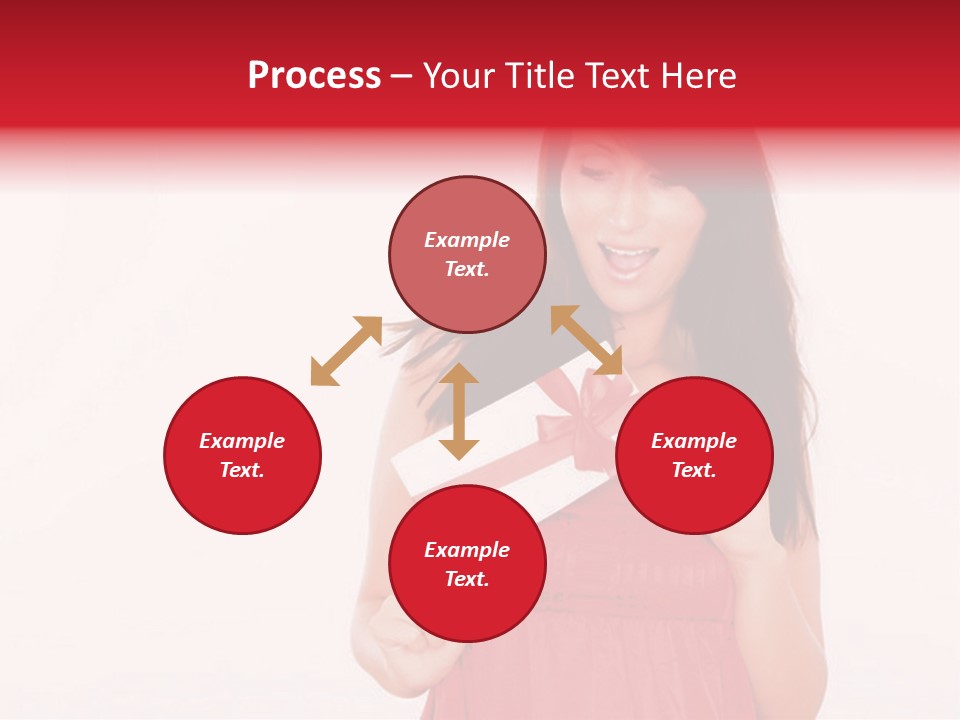 Process – Your Title Text Here

Example Text.

Example Text.

Example Text.

Example Text.